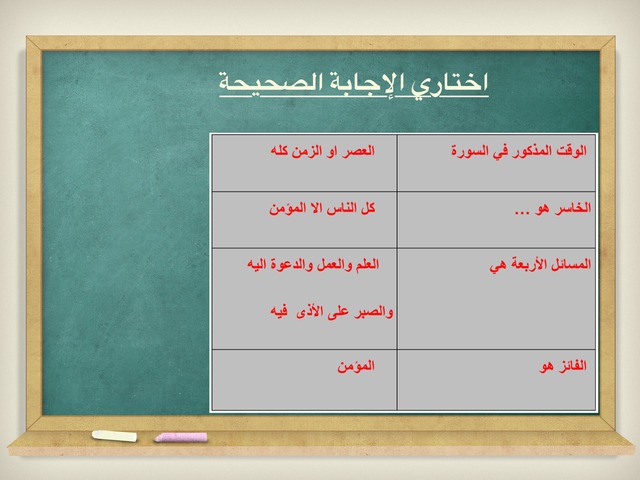 اختاري الإجابة الصحيحة

| الوقت المذكور في السورة | العصر او الزمن كله |
|---|---|
| الخاسر هو ... | كل الناس الا المؤمن |
| المسائل الأربعة هي | العلم والعمل والدعوة اليه والصبر على الأذى فيه |
| الفائز هو | المؤمن |